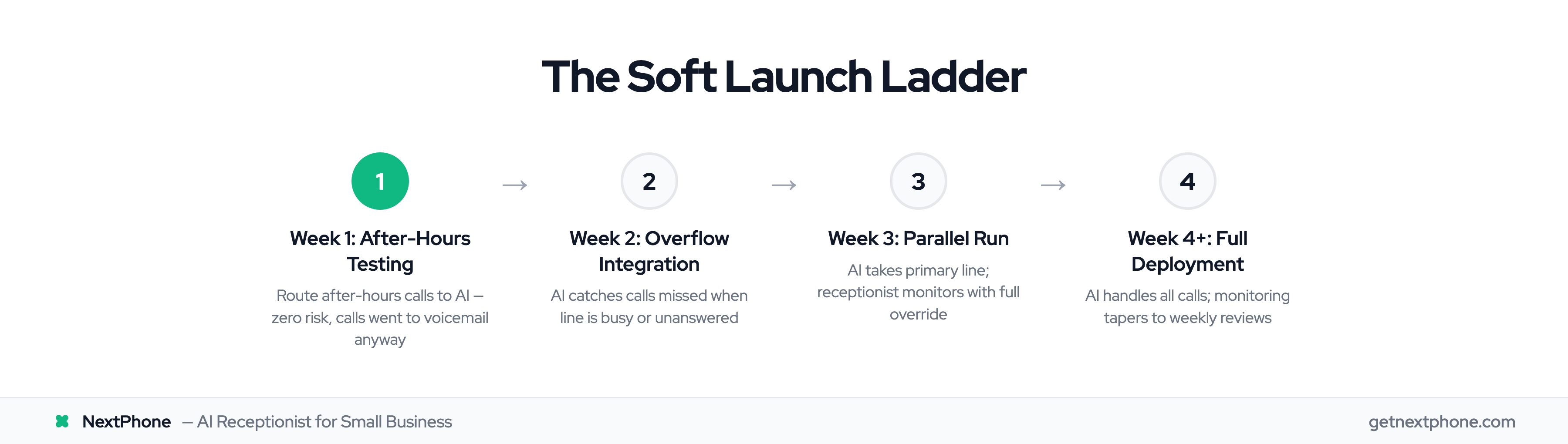 The Soft Launch Ladder

1

Week 1: After-Hours Testing

Route after-hours calls to AI — zero risk, calls went to voicemail anyway

→

2

Week 2: Overflow Integration

AI catches calls missed when line is busy or unanswered

→

3

Week 3: Parallel Run

AI takes primary line; receptionist monitors with full override

→

4

Week 4+: Full Deployment

AI handles all calls; monitoring tapers to weekly reviews

NextPhone — AI Receptionist for Small Business

getnextphone.com